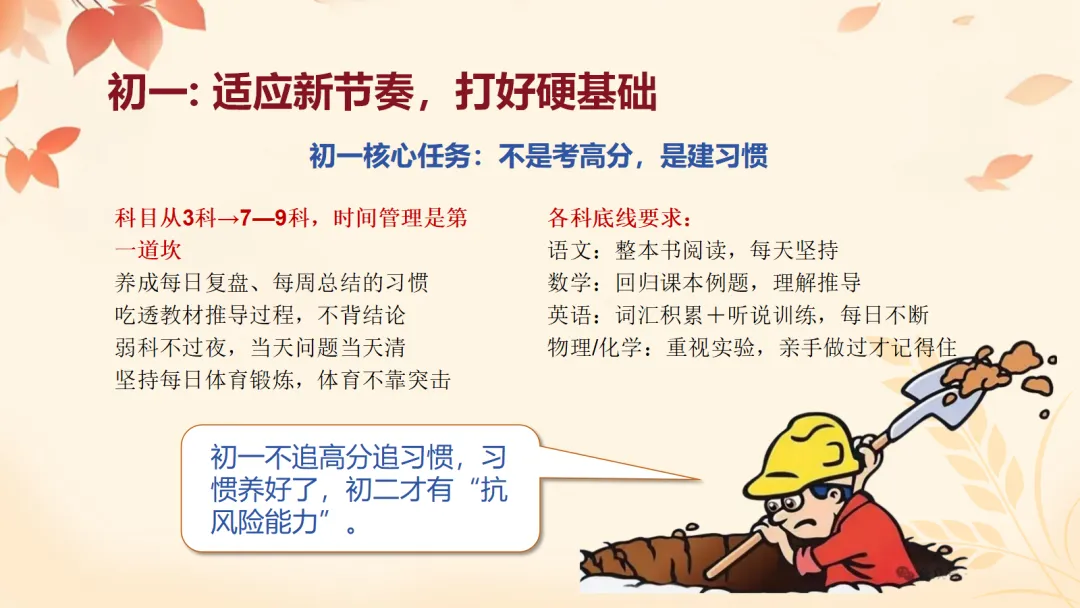 初一: 适应新节奏，打好硬基础

初一核心任务：不是考高分，是建习惯

科目从3科→7—9科，时间管理是第一道坎
养成每日复盘、每周总结的习惯
吃透教材推导过程，不背结论
弱科不过夜，当天问题当天清
坚持每日体育锻炼，体育不靠突击

各科底线要求：
语文：整本书阅读，每天坚持
数学：回归课本例题，理解推导
英语：词汇积累＋听说训练，每日不断
物理/化学：重视实验，亲手做过才记得住

初一不追高分追习惯，习惯养好了，初二才有“抗风险能力”。